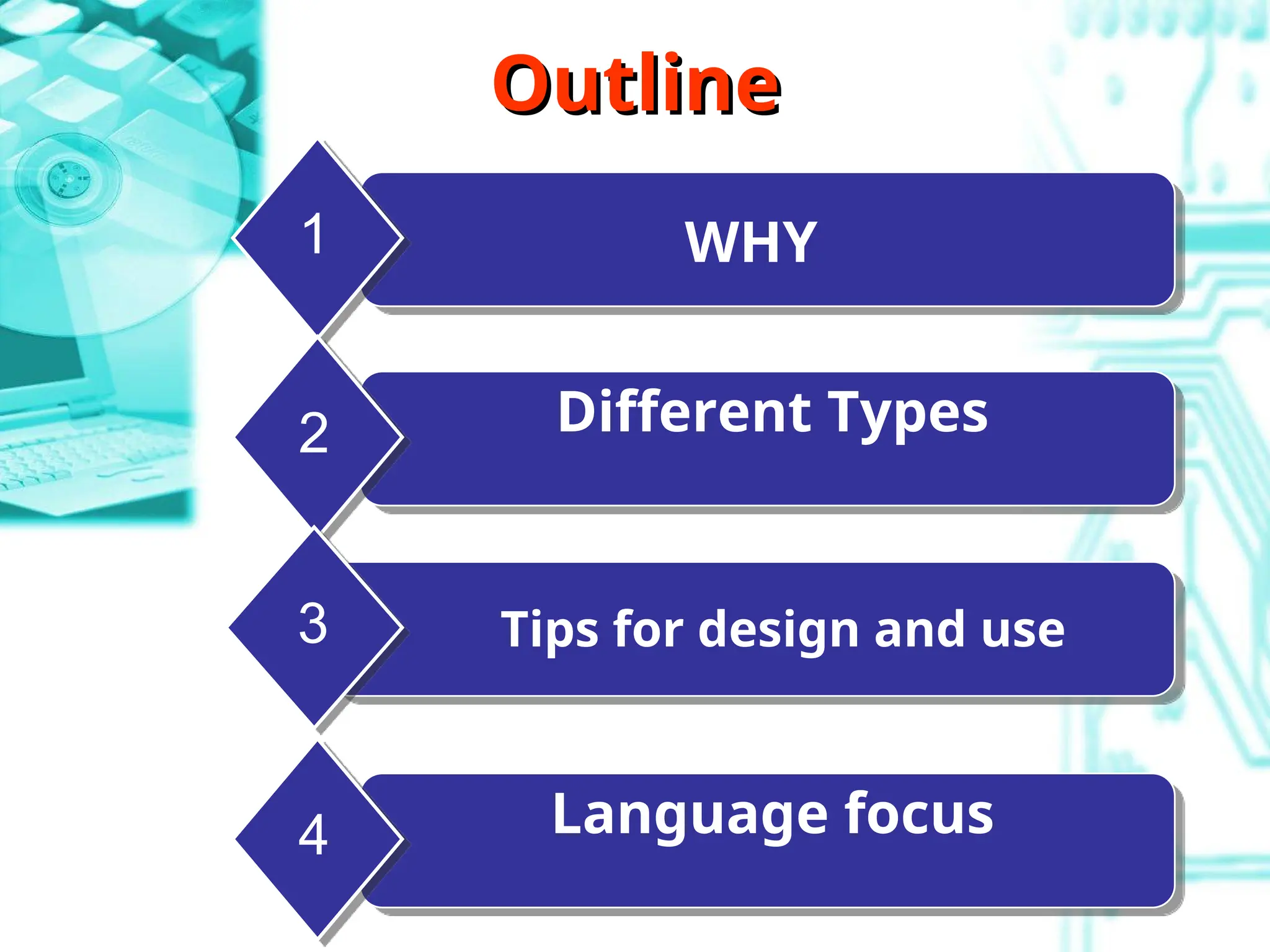 Outline

1 WHY

2 Different Types

3 Tips for design and use

4 Language focus